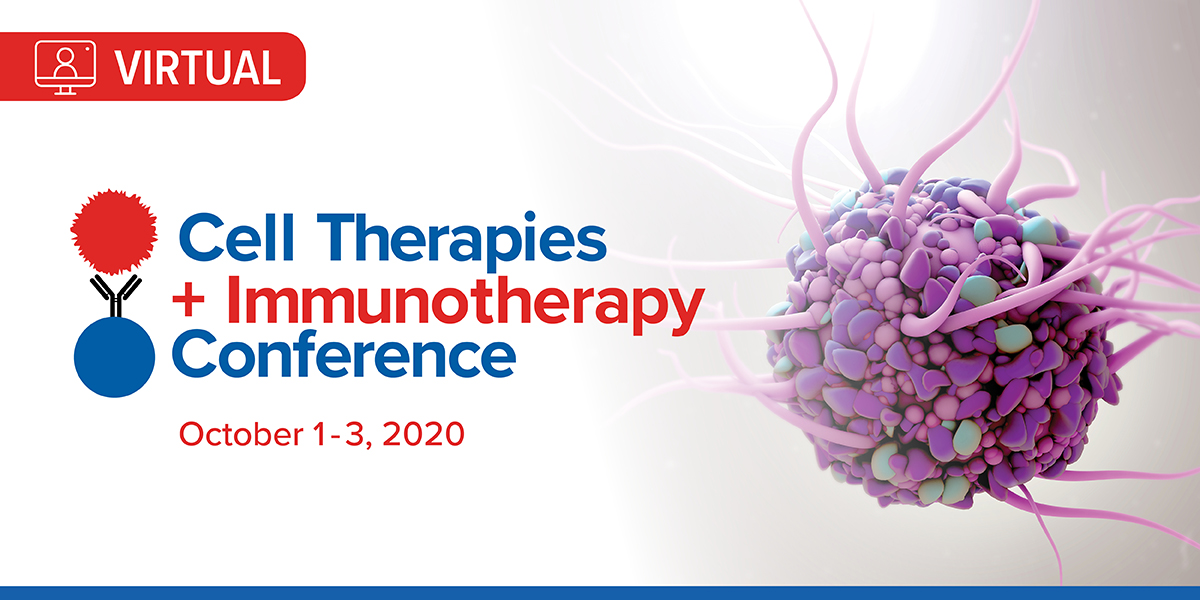 VIRTUAL

Cell Therapies + Immunotherapy Conference

October 1-3, 2020